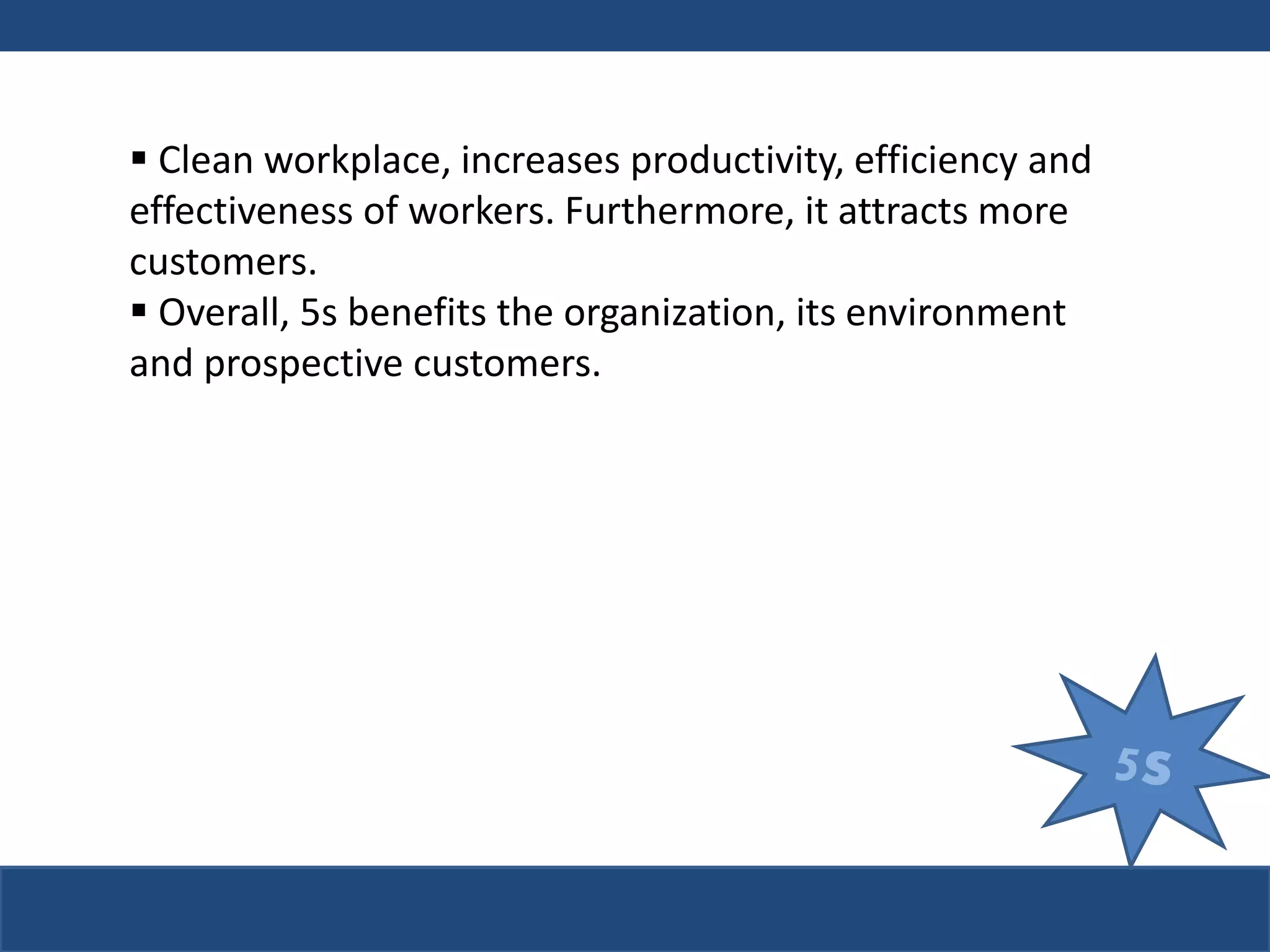 ▪ Clean workplace, increases productivity, efficiency and effectiveness of workers. Furthermore, it attracts more customers.

▪ Overall, 5s benefits the organization, its environment and prospective customers.

5S